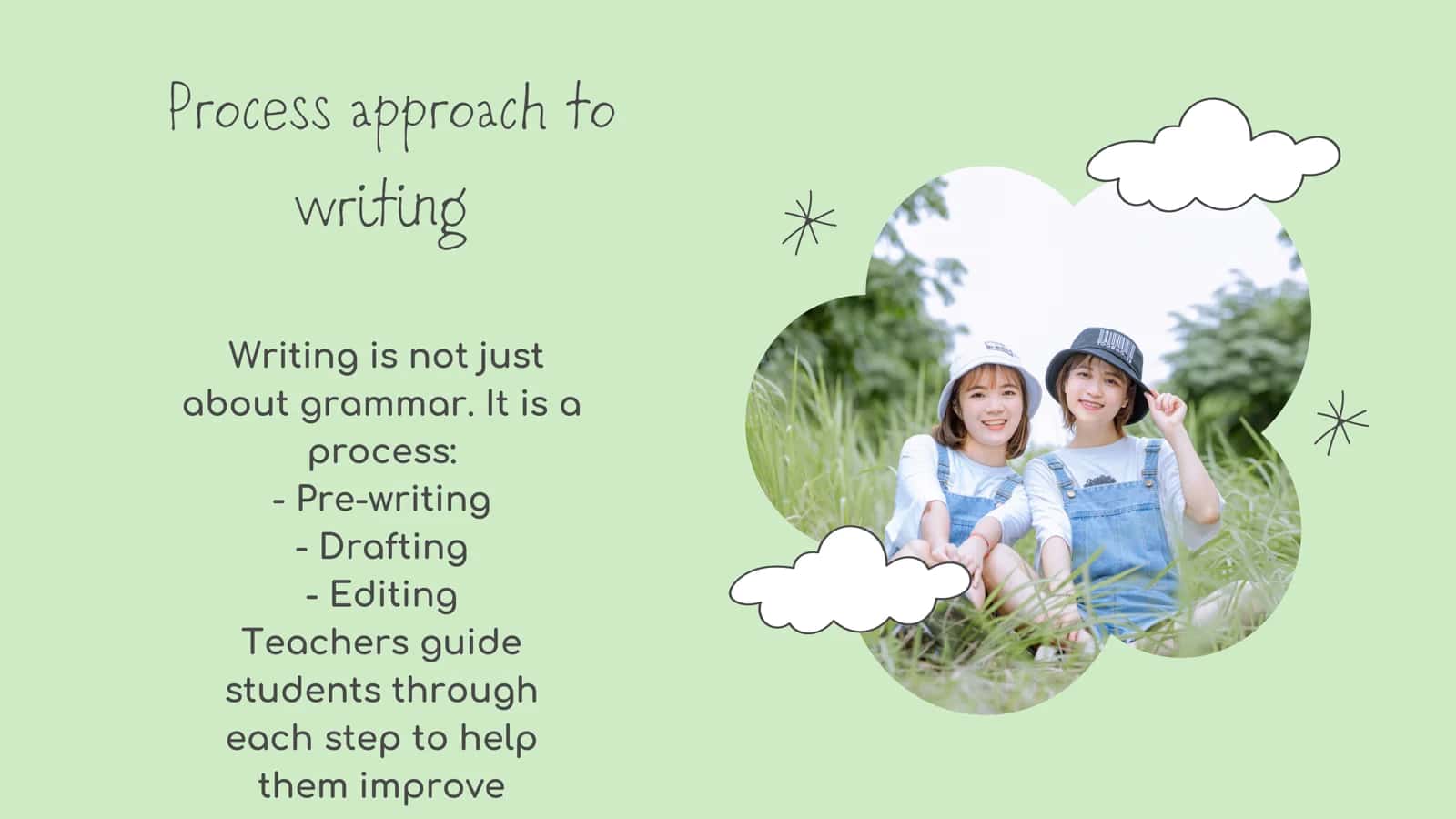 Process approach to writing

Writing is not just about grammar. It is a process:
- Pre-writing
- Drafting
- Editing
Teachers guide students through each step to help them improve